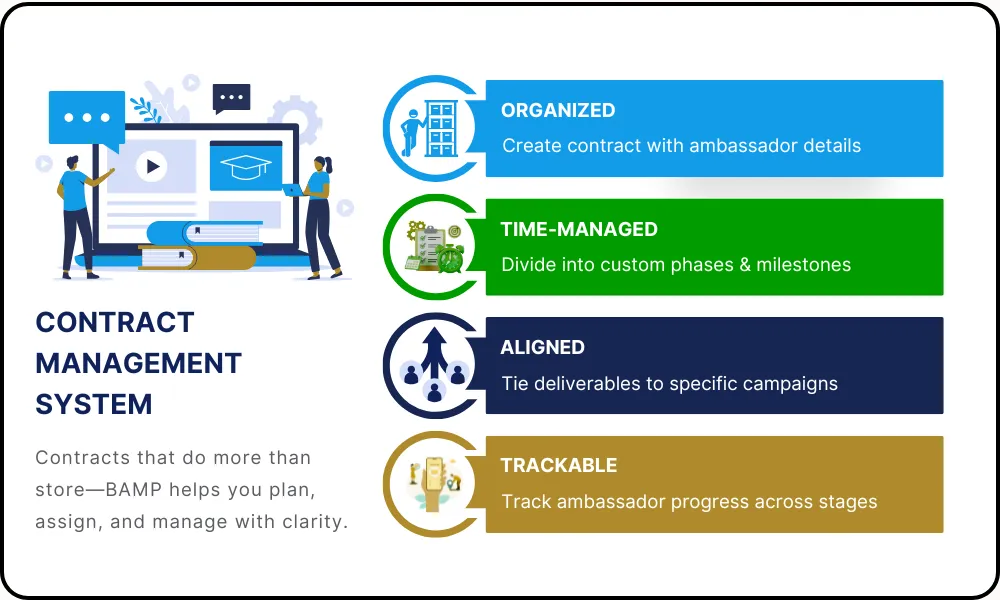 CONTRACT MANAGEMENT SYSTEM

Contracts that do more than store—BAMP helps you plan, assign, and manage with clarity.

ORGANIZED
Create contract with ambassador details

TIME-MANAGED
Divide into custom phases & milestones

ALIGNED
Tie deliverables to specific campaigns

TRACKABLE
Track ambassador progress across stages